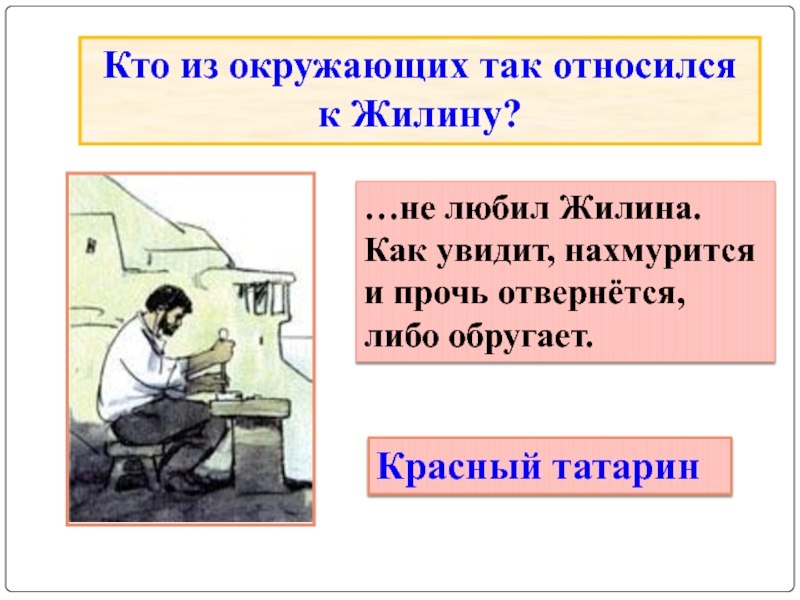 Кто из окружающих так относился к Жилину?

…не любил Жилина. Как увидит, нахмурится и прочь отвернётся, либо обругает.

Красный татарин